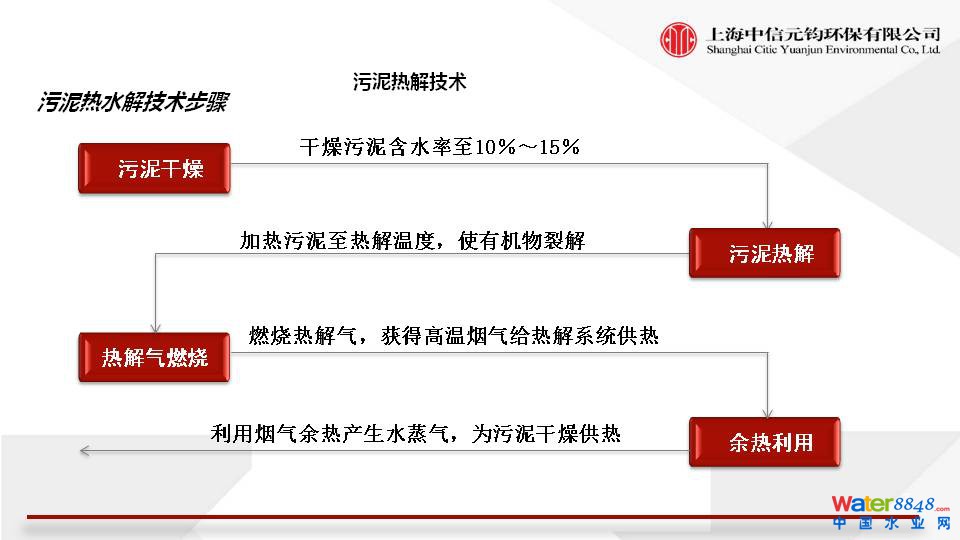 上海中信元钧环保有限公司
Shanghai Citic Yuanjun Environmental Co., Ltd.

污泥热解技术

污泥热水解技术步骤

污泥干燥

干燥污泥含水率至10%～15%

加热污泥至热解温度，使有机物裂解

污泥热解

热解气燃烧

燃烧热解气，获得高温烟气给热解系统供热

利用烟气余热产生水蒸气，为污泥干燥供热

余热利用

water8848.com
中国水业网